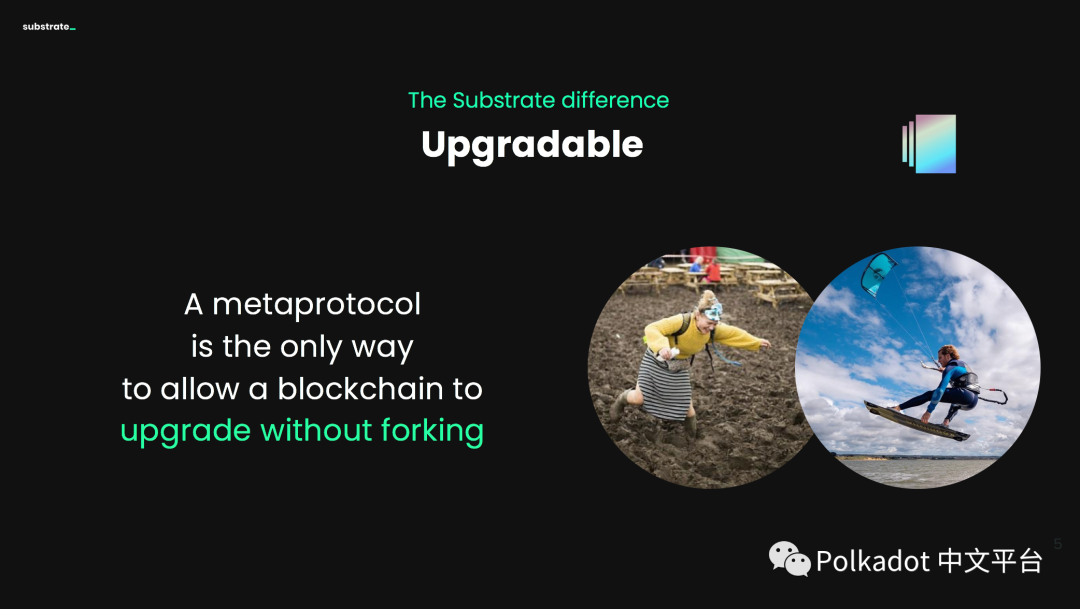 substrate_

The Substrate difference
Upgradable

A metaprotocol is the only way to allow a blockchain to upgrade without forking

5

Polkadot 中文平台